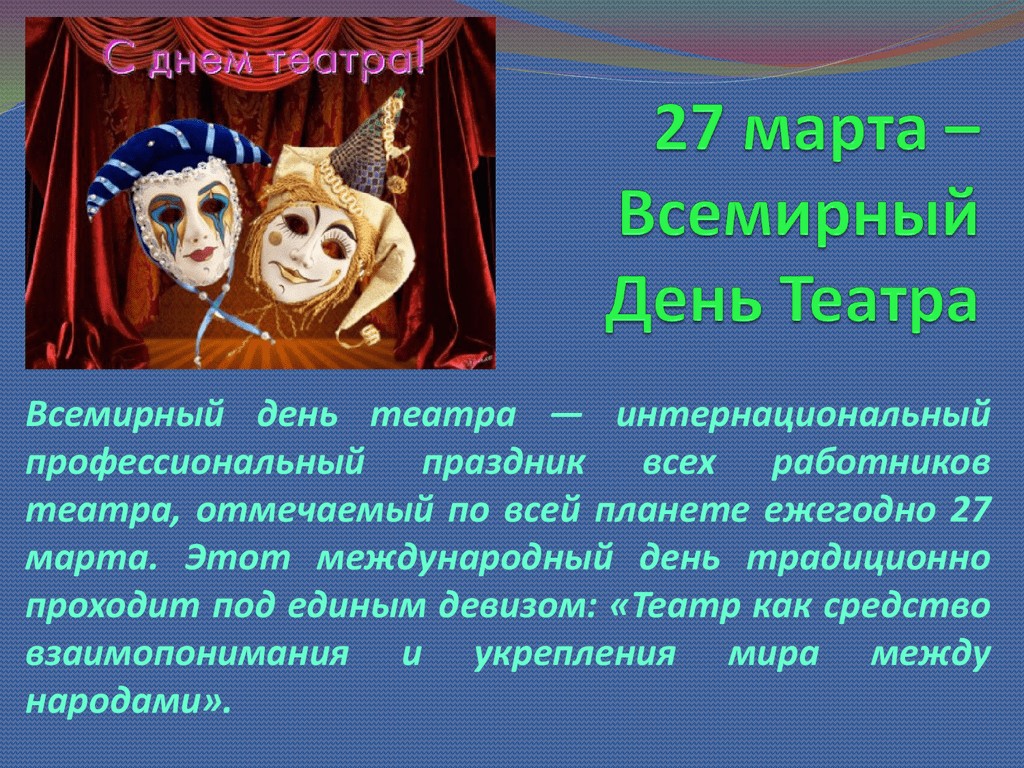 С днем театра!

27 марта – Всемирный День Театра

Всемирный день театра — интернациональный профессиональный праздник всех работников театра, отмечаемый по всей планете ежегодно 27 марта. Этот международный день традиционно проходит под единым девизом: «Театр как средство взаимопонимания и укрепления мира между народами».